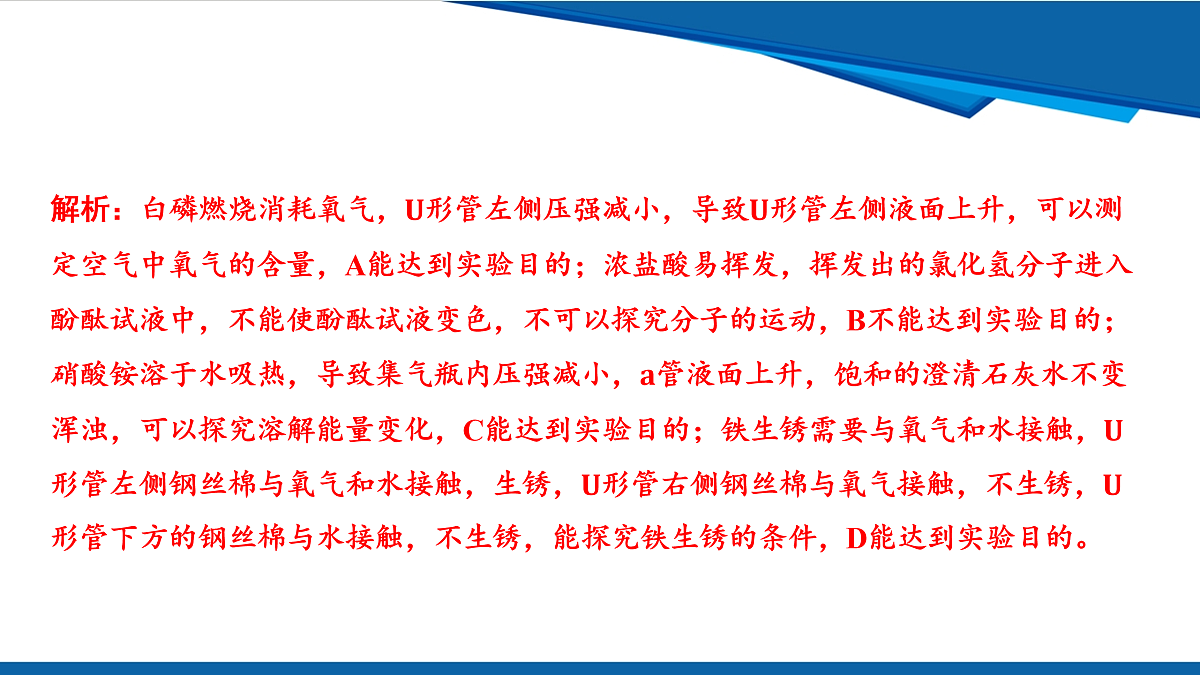 解析：白磷燃烧消耗氧气，U形管左侧压强减小，导致U形管左侧液面上升，可以测定空气中氧气的含量，A能达到实验目的；浓盐酸易挥发，挥发出的氯化氢分子进入酚酞试液中，不能使酚酞试液变色，不可以探究分子的运动，B不能达到实验目的；硝酸铵溶于水吸热，导致集气瓶内压强减小，a管液面上升，饱和的澄清石灰水不变浑浊，可以探究溶解能量变化，C能达到实验目的；铁生锈需要与氧气和水接触，U形管左侧钢丝棉与氧气和水接触，生锈，U形管右侧钢丝棉与氧气接触，不生锈，U形管下方的钢丝棉与水接触，不生锈，能探究铁生锈的条件，D能达到实验目的。